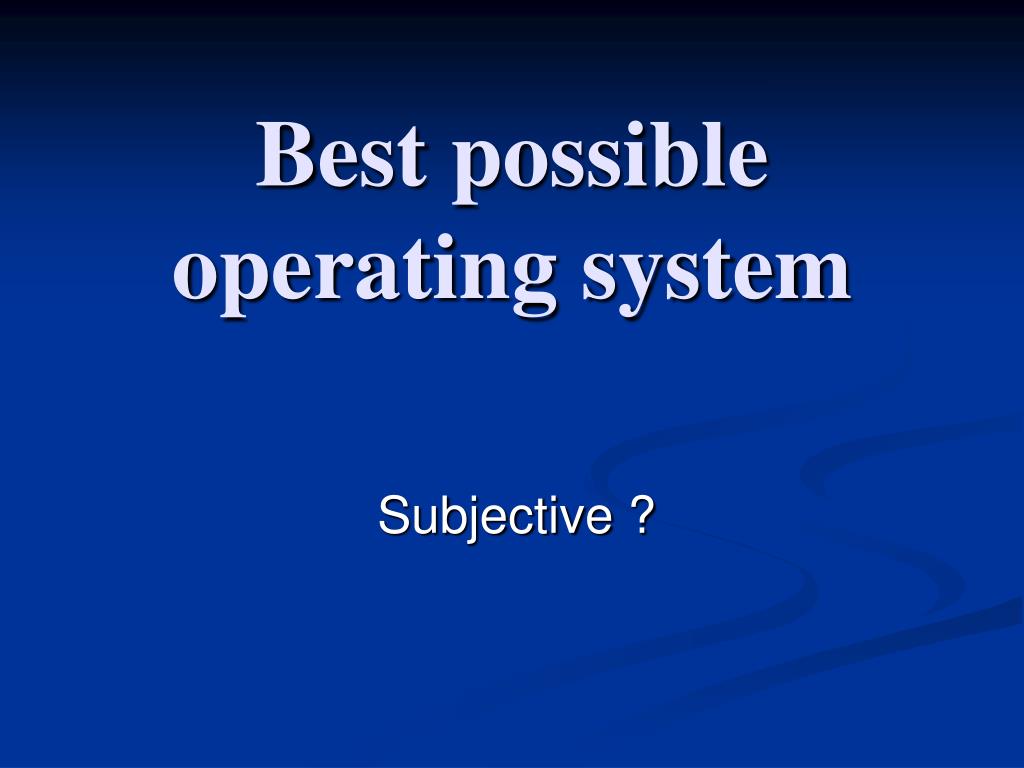 Best possible operating system

Subjective ?